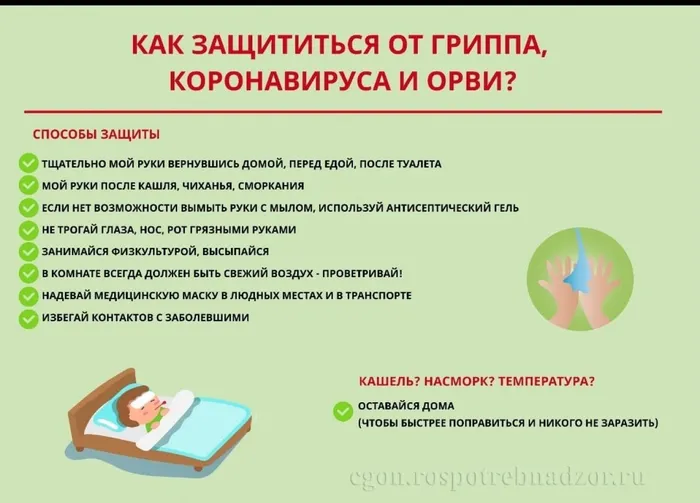 КАК ЗАЩИТИТЬСЯ ОТ ГРИППА, КОРОНАВИРУСА И ОРВИ?

СПОСОБЫ ЗАЩИТЫ

ТЩАТЕЛЬНО МОЙ РУКИ ВЕРНУВШИСЬ ДОМОЙ, ПЕРЕД ЕДОЙ, ПОСЛЕ ТУАЛЕТА
МОЙ РУКИ ПОСЛЕ КАШЛЯ, ЧИХАНЬЯ, СМОРКАНИЯ
ЕСЛИ НЕТ ВОЗМОЖНОСТИ ВЫМЫТЬ РУКИ С МЫЛОМ, ИСПОЛЬЗУЙ АНТИСЕПТИЧЕСКИЙ ГЕЛЬ
НЕ ТРОГАЙ ГЛАЗА, НОС, РОТ ГРЯЗНЫМИ РУКАМИ
ЗАНИМАЙСЯ ФИЗКУЛЬТУРОЙ, ВЫСЫПАЙСЯ
В КОМНАТЕ ВСЕГДА ДОЛЖЕН БЫТЬ СВЕЖИЙ ВОЗДУХ - ПРОВЕТРИВАЙ!
НАДЕВАЙ МЕДИЦИНСКУЮ МАСКУ В ЛЮДНЫХ МЕСТАХ И В ТРАНСПОРТЕ
ИЗБЕГАЙ КОНТАКТОВ С ЗАБОЛЕВШИМИ

КАШЕЛЬ? НАСМОРК? ТЕМПЕРАТУРА?

ОСТАВАЙСЯ ДОМА
(ЧТОБЫ БЫСТРЕЕ ПОПРАВИТЬСЯ И НИКОГО НЕ ЗАРАЗИТЬ)

cgon.rospotrebnadzor.ru